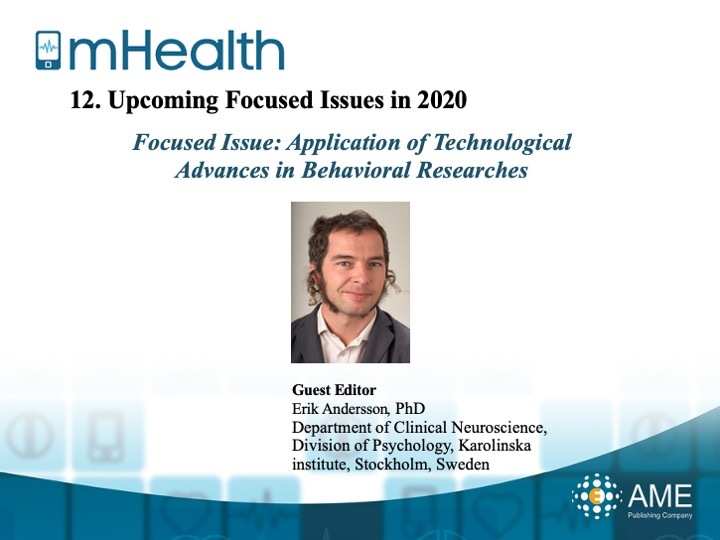 mHealth

12. Upcoming Focused Issues in 2020

Focused Issue: Application of Technological Advances in Behavioral Researches

Guest Editor
Erik Andersson, PhD
Department of Clinical Neuroscience, Division of Psychology, Karolinska institute, Stockholm, Sweden

AME
Publishing Company